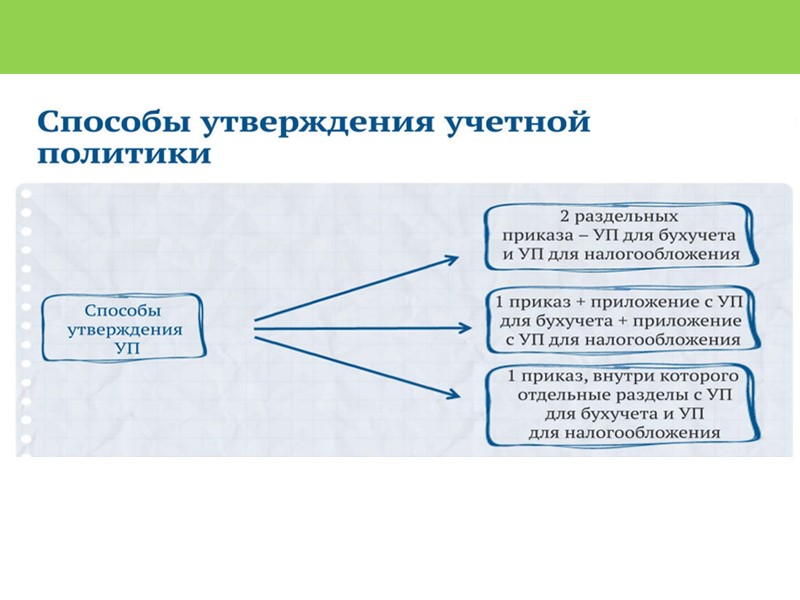 Способы утверждения учетной политики

Способы утверждения УП

2 раздельных приказа – УП для бухучета и УП для налогообложения

1 приказ + приложение с УП для бухучета + приложение с УП для налогообложения

1 приказ, внутри которого отдельные разделы с УП для бухучета и УП для налогообложения